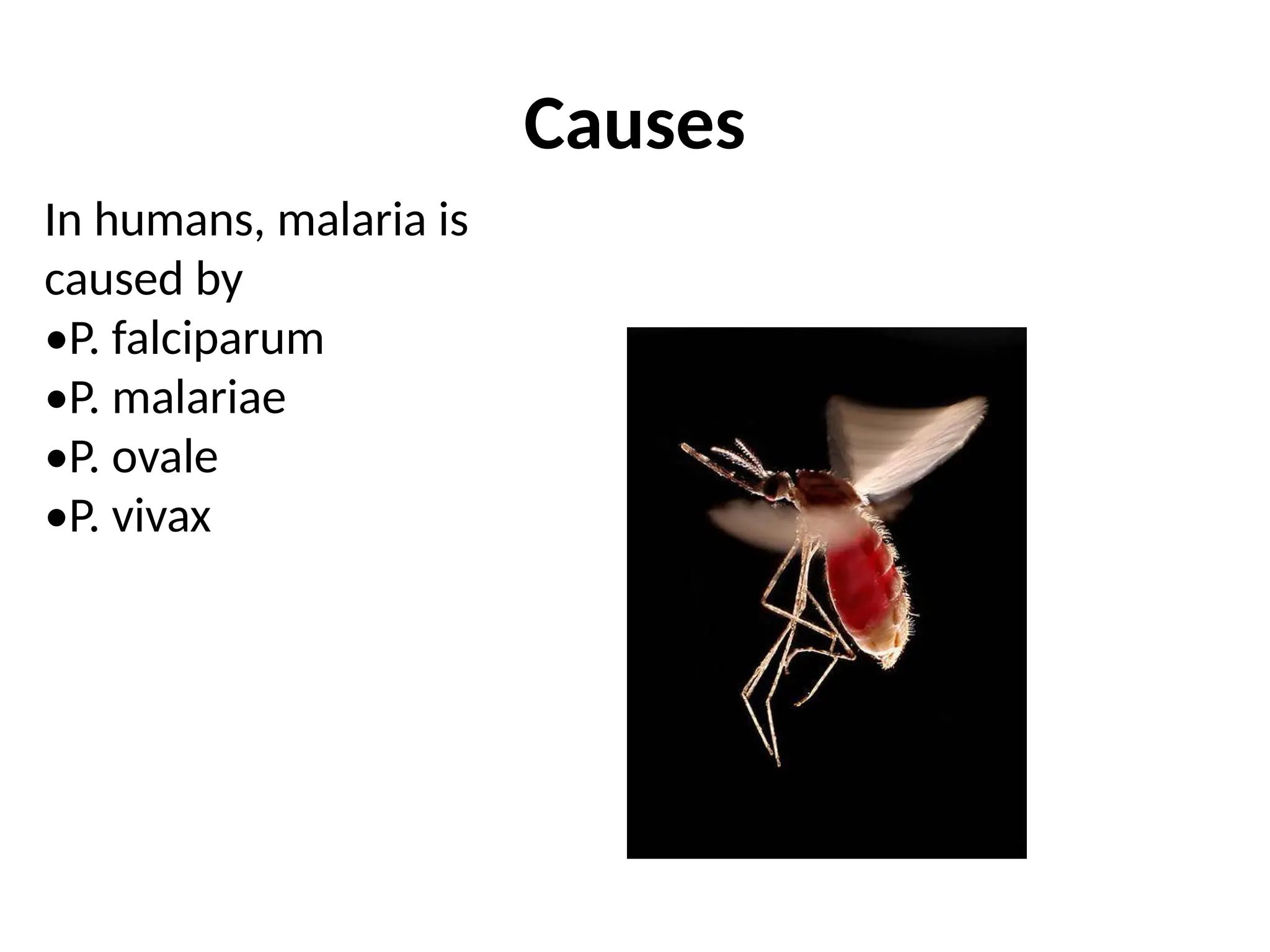 Causes

In humans, malaria is caused by
•P. falciparum
•P. malariae
•P. ovale
•P. vivax